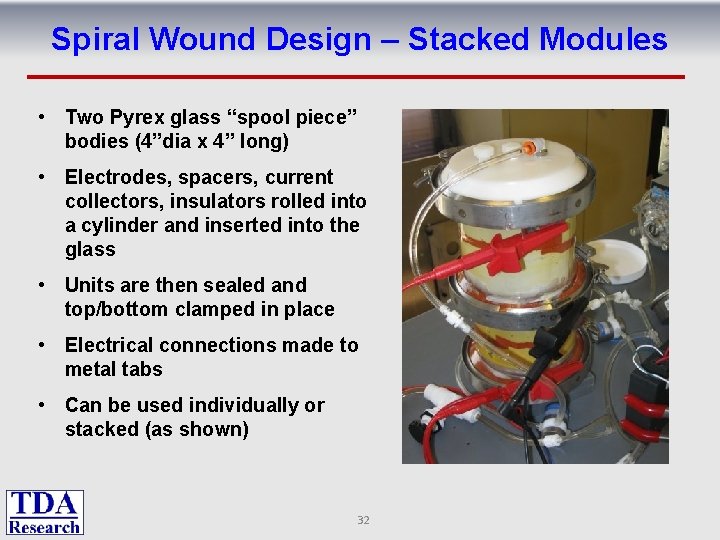 Spiral Wound Design – Stacked Modules

• Two Pyrex glass “spool piece” bodies (4”dia x 4” long)

• Electrodes, spacers, current collectors, insulators rolled into a cylinder and inserted into the glass

• Units are then sealed and top/bottom clamped in place

• Electrical connections made to metal tabs

• Can be used individually or stacked (as shown)

TDA Research

32